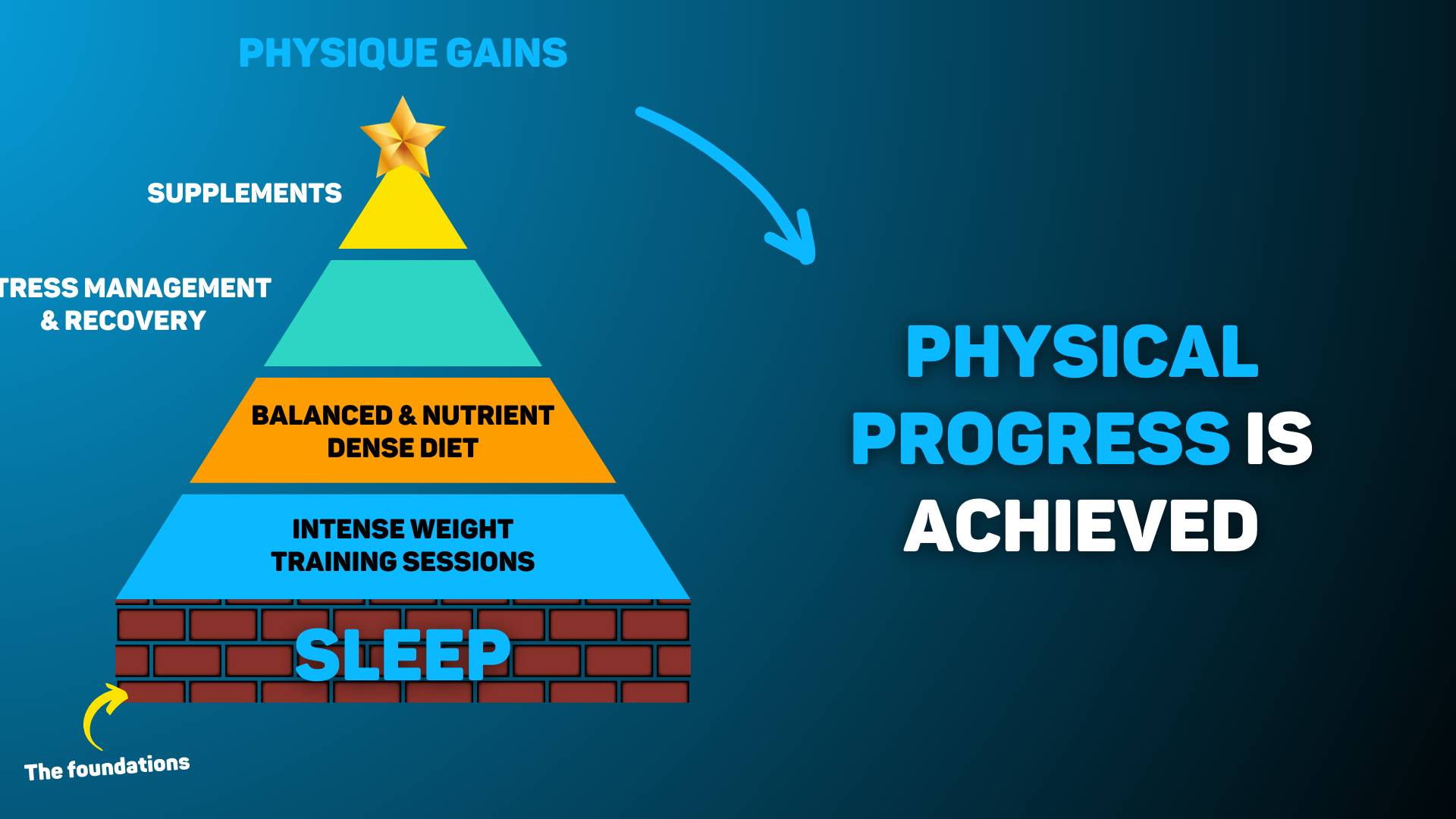 PHYSIQUE GAINS

SUPPLEMENTS

TRESS MANAGEMENT & RECOVERY

BALANCED & NUTRIENT DENSE DIET

INTENSE WEIGHT TRAINING SESSIONS

SLEEP

The foundations

PHYSICAL PROGRESS IS ACHIEVED